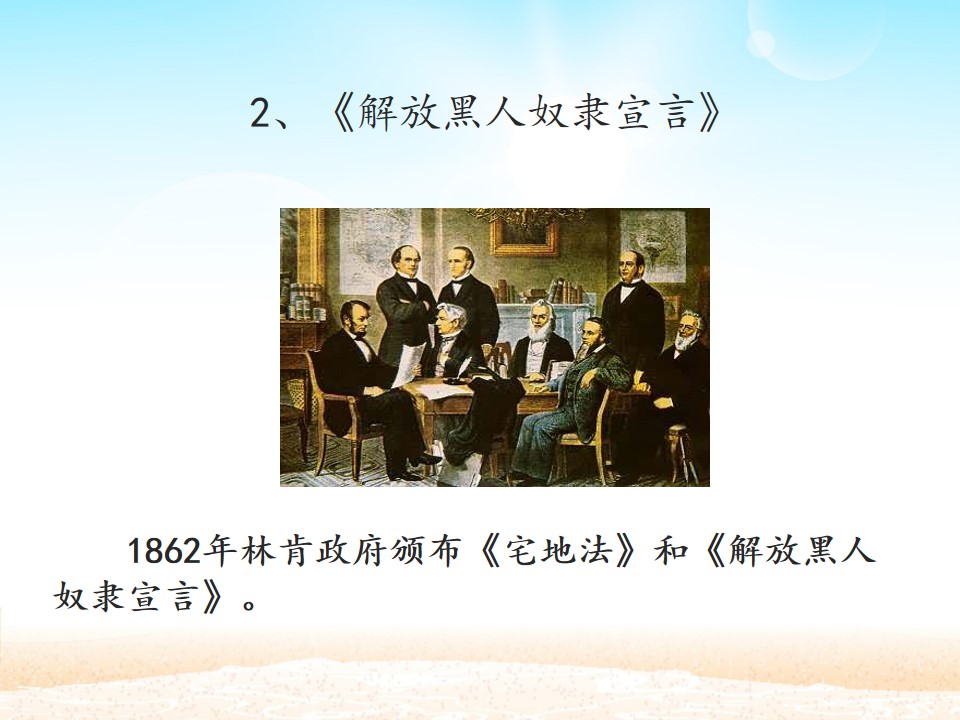 2、《解放黑人奴隶宣言》

1862年林肯政府颁布《宅地法》和《解放黑人奴隶宣言》。